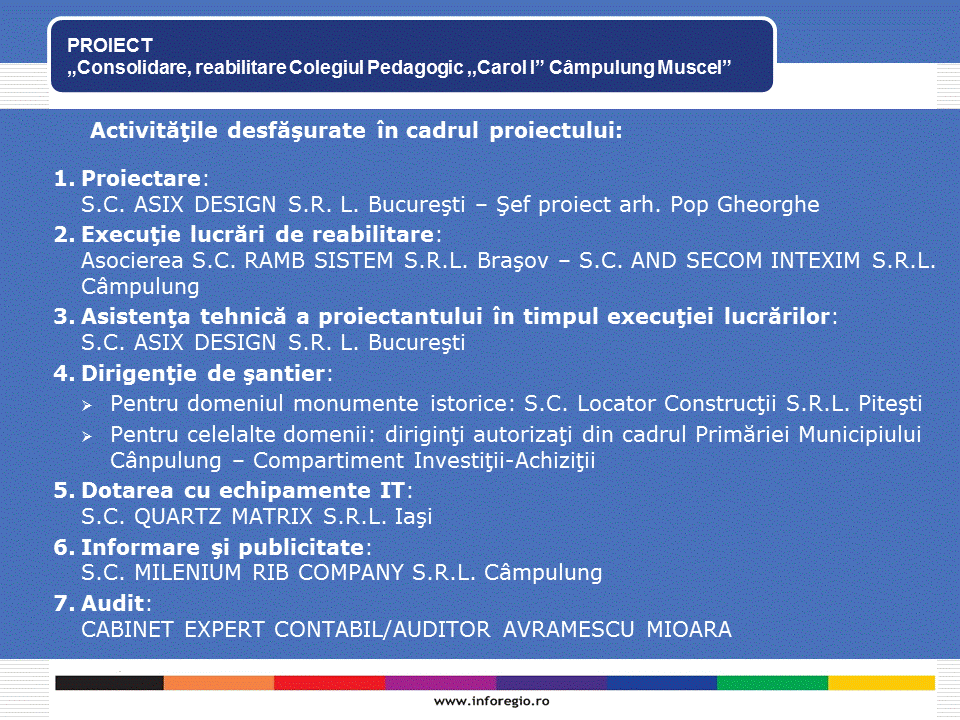 PROIECT
„Consolidare, reabilitare Colegiul Pedagogic „Carol I” Câmpulung Muscel”

Activităţile desfăşurate în cadrul proiectului:

1. Proiectare:
S.C. ASIX DESIGN S.R. L. Bucureşti – Şef proiect arh. Pop Gheorghe
2. Execuţie lucrări de reabilitare:
Asocierea S.C. RAMB SISTEM S.R.L. Braşov – S.C. AND SECOM INTEXIM S.R.L. Câmpulung
3. Asistenţa tehnică a proiectantului în timpul execuţiei lucrărilor:
S.C. ASIX DESIGN S.R. L. Bucureşti
4. Dirigenţie de şantier:
➢ Pentru domeniul monumente istorice: S.C. Locator Construcţii S.R.L. Piteşti
➢ Pentru celelalte domenii: diriginţi autorizaţi din cadrul Primăriei Municipiului Cânpulung – Compartiment Investiţii-Achiziţii
5. Dotarea cu echipamente IT:
S.C. QUARTZ MATRIX S.R.L. Iaşi
6. Informare şi publicitate:
S.C. MILENIUM RIB COMPANY S.R.L. Câmpulung
7. Audit:
CABINET EXPERT CONTABIL/AUDITOR AVRAMESCU MIOARA

www.inforegio.ro